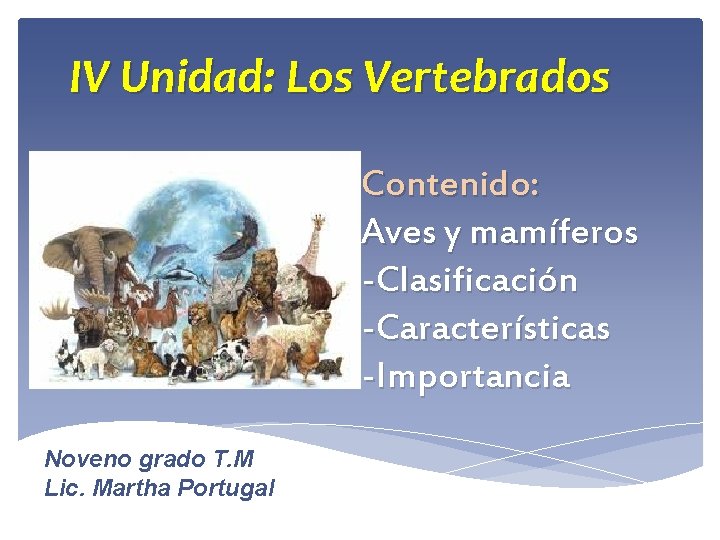 IV Unidad: Los Vertebrados

Contenido:
Aves y mamíferos
-Clasificación
-Características
-Importancia

Noveno grado T.M
Lic. Martha Portugal